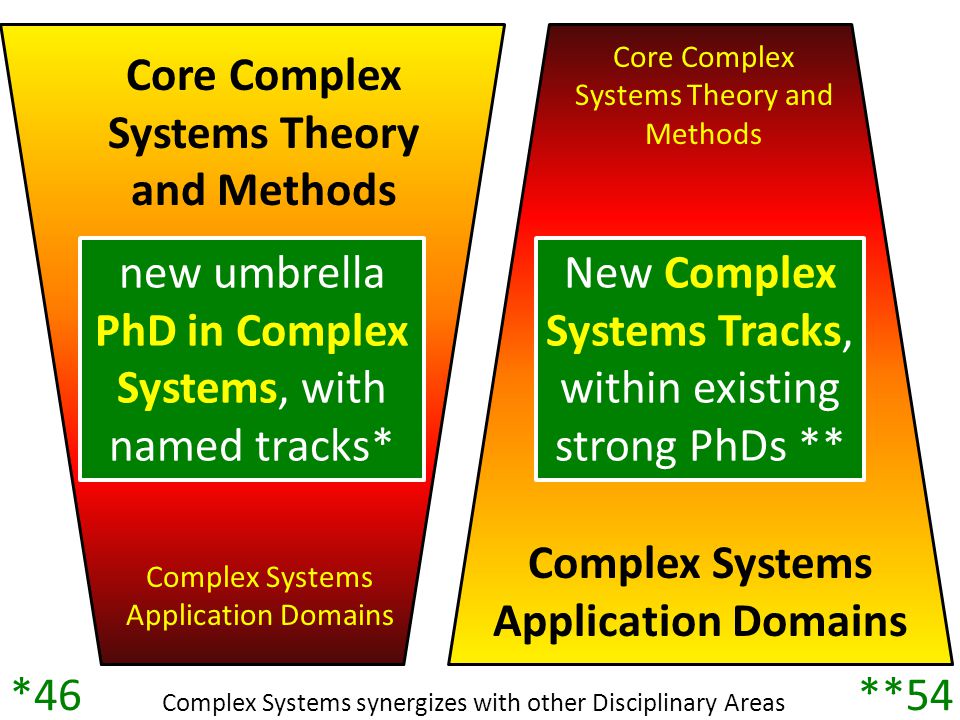 Core Complex Systems Theory and Methods

new umbrella PhD in Complex Systems, with named tracks*

Complex Systems Application Domains

Core Complex Systems Theory and Methods

New Complex Systems Tracks, within existing strong PhDs **

Complex Systems Application Domains

*46

Complex Systems synergizes with other Disciplinary Areas

**54